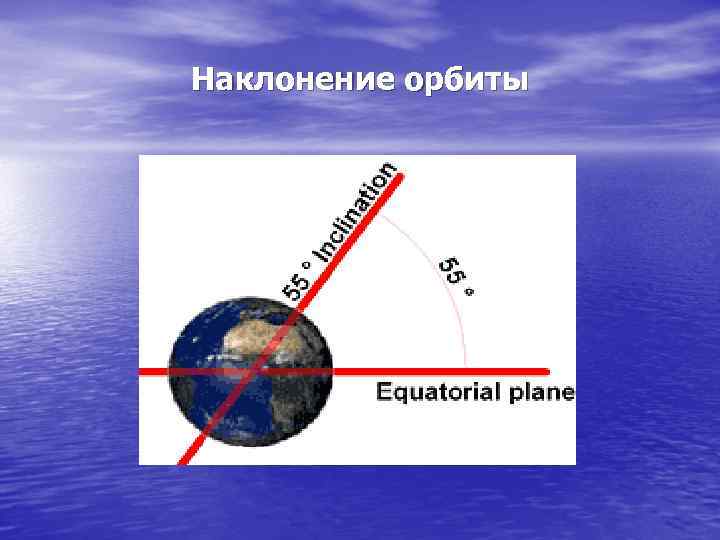 Наклонение орбиты

55 ° Inclination

55 °

Equatorial plane